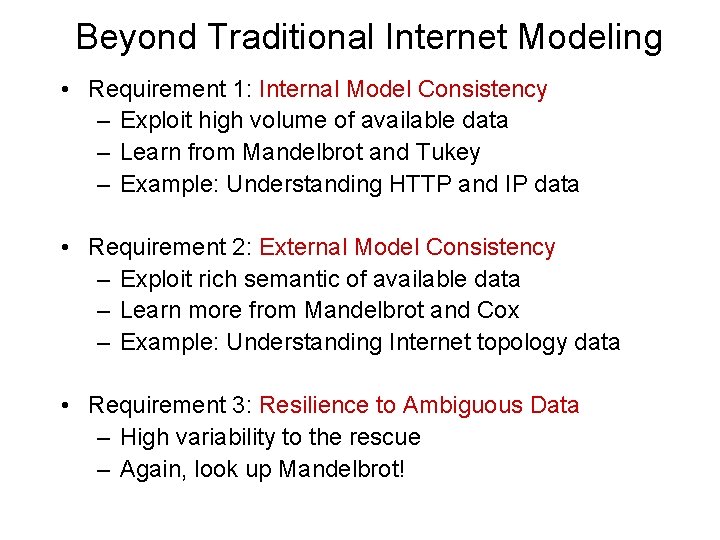 Beyond Traditional Internet Modeling

• Requirement 1: Internal Model Consistency
  – Exploit high volume of available data
  – Learn from Mandelbrot and Tukey
  – Example: Understanding HTTP and IP data

• Requirement 2: External Model Consistency
  – Exploit rich semantic of available data
  – Learn more from Mandelbrot and Cox
  – Example: Understanding Internet topology data

• Requirement 3: Resilience to Ambiguous Data
  – High variability to the rescue
  – Again, look up Mandelbrot!